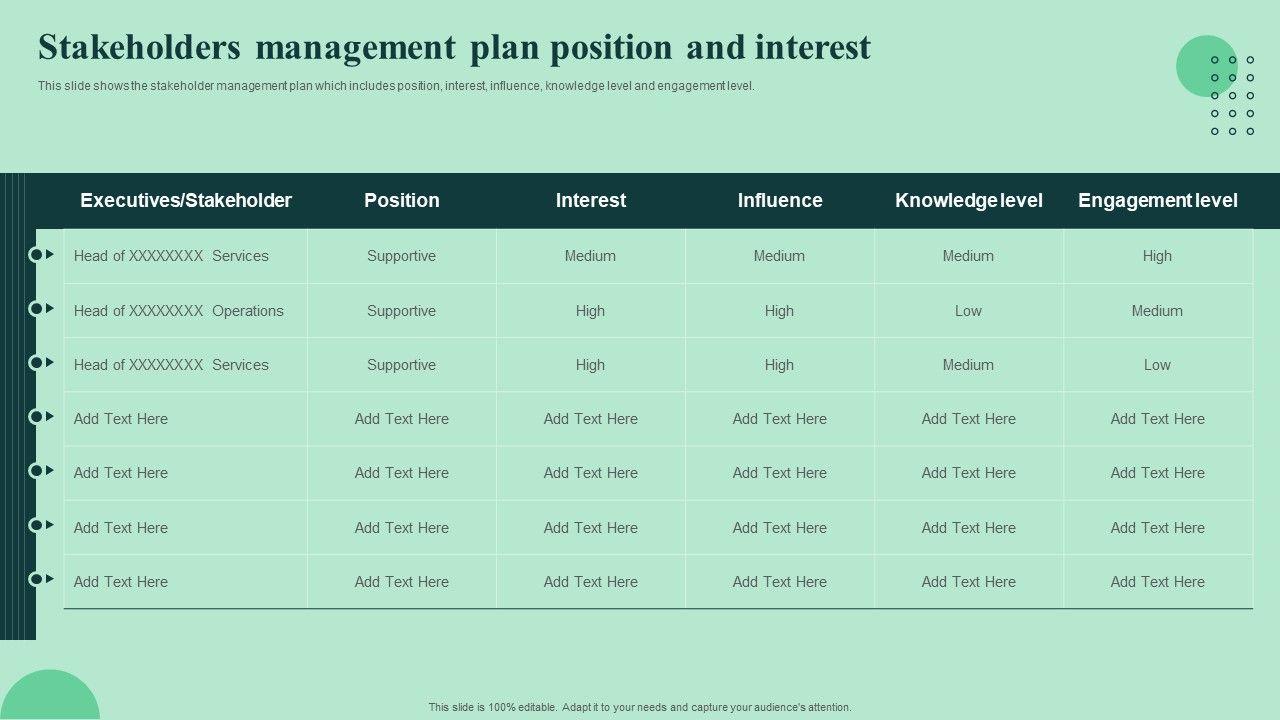 Stakeholders management plan position and interest

This slide shows the stakeholder management plan which includes position, interest, influence, knowledge level and engagement level.

| Executives/Stakeholder | Position | Interest | Influence | Knowledge level | Engagement level |
|---|---|---|---|---|---|
| Head of XXXXXXXX Services | Supportive | Medium | Medium | Medium | High |
| Head of XXXXXXXX Operations | Supportive | High | High | Low | Medium |
| Head of XXXXXXXX Services | Supportive | High | High | Medium | Low |
| Add Text Here | Add Text Here | Add Text Here | Add Text Here | Add Text Here | Add Text Here |
| Add Text Here | Add Text Here | Add Text Here | Add Text Here | Add Text Here | Add Text Here |
| Add Text Here | Add Text Here | Add Text Here | Add Text Here | Add Text Here | Add Text Here |
| Add Text Here | Add Text Here | Add Text Here | Add Text Here | Add Text Here | Add Text Here |

This slide is 100% editable. Adapt it to your needs and capture your audience's attention.